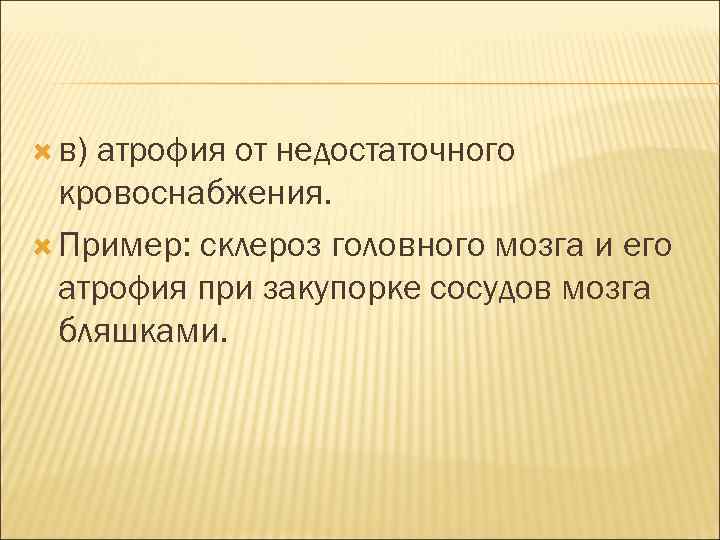 в) атрофия от недостаточного кровоснабжения.

Пример: склероз головного мозга и его атрофия при закупорке сосудов мозга бляшками.